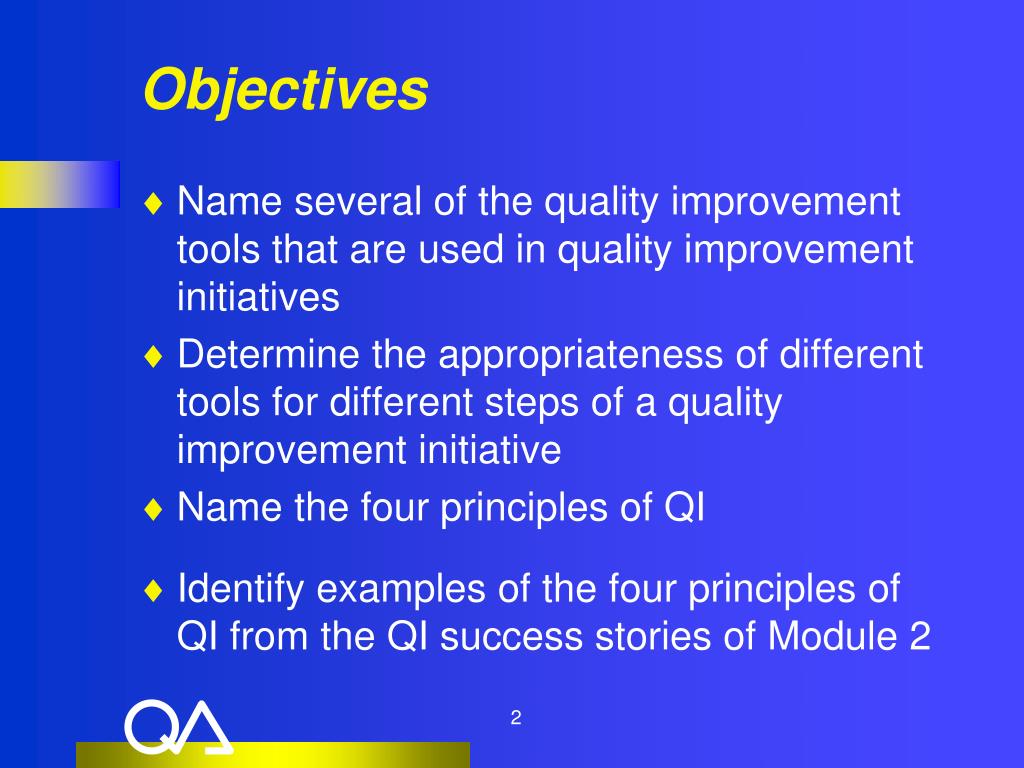 Objectives

♦ Name several of the quality improvement tools that are used in quality improvement initiatives

♦ Determine the appropriateness of different tools for different steps of a quality improvement initiative

♦ Name the four principles of QI

♦ Identify examples of the four principles of QI from the QI success stories of Module 2

QA

2